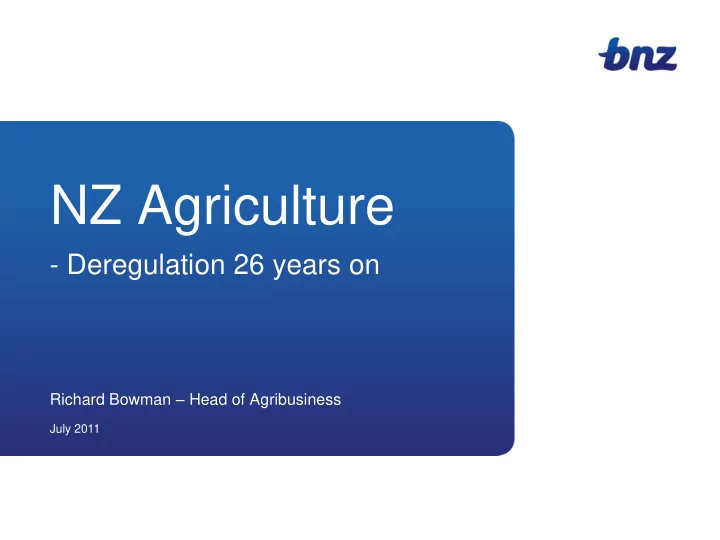 bnz

NZ Agriculture

- Deregulation 26 years on

Richard Bowman – Head of Agribusiness

July 2011